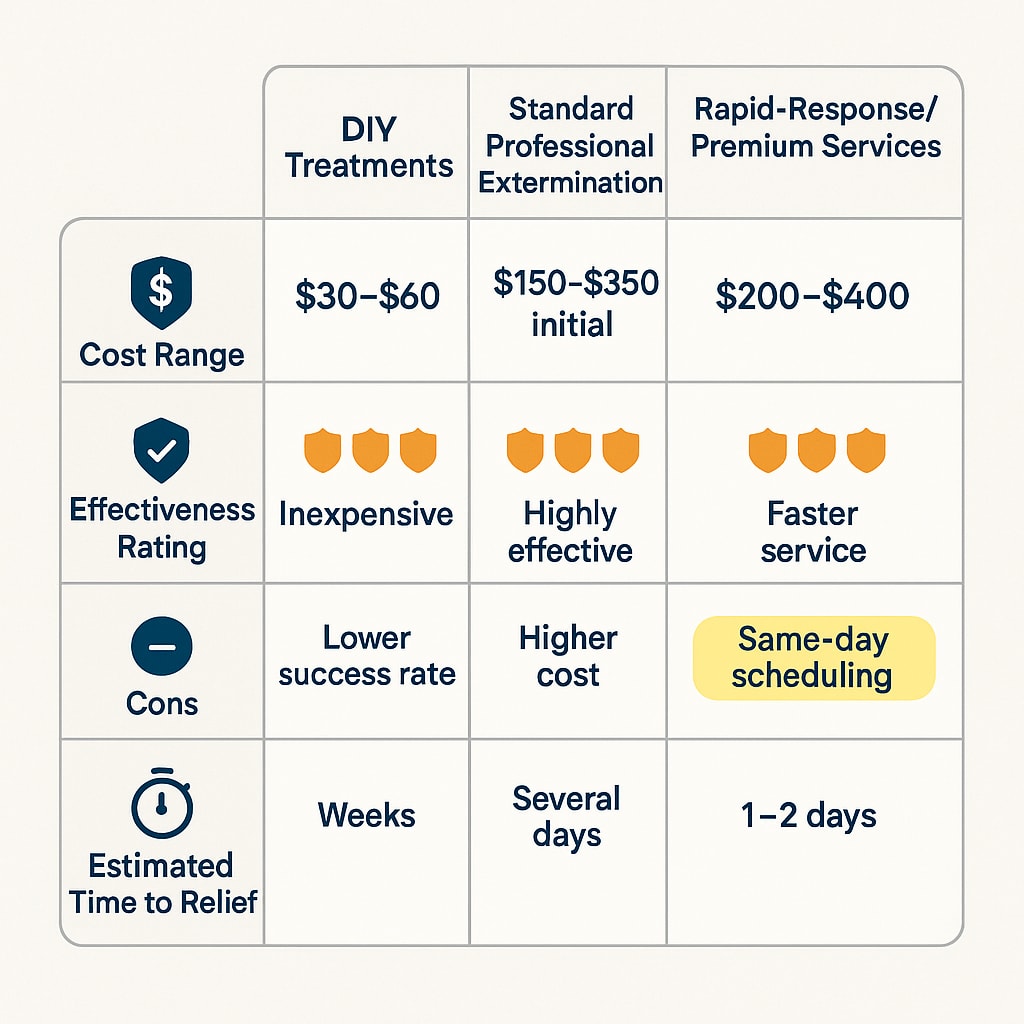 |  | DIY Treatments | Standard Professional Extermination | Rapid-Response/ Premium Services |
|---|---|---|---|
| Cost Range | \$30–\$60 | \$150–\$350 initial | \$200–\$400 |
| Effectiveness Rating | Inexpensive | Highly effective | Faster service |
| Cons | Lower success rate | Higher cost | Same-day scheduling |
| Estimated Time to Relief | Weeks | Several days | 1–2 days |